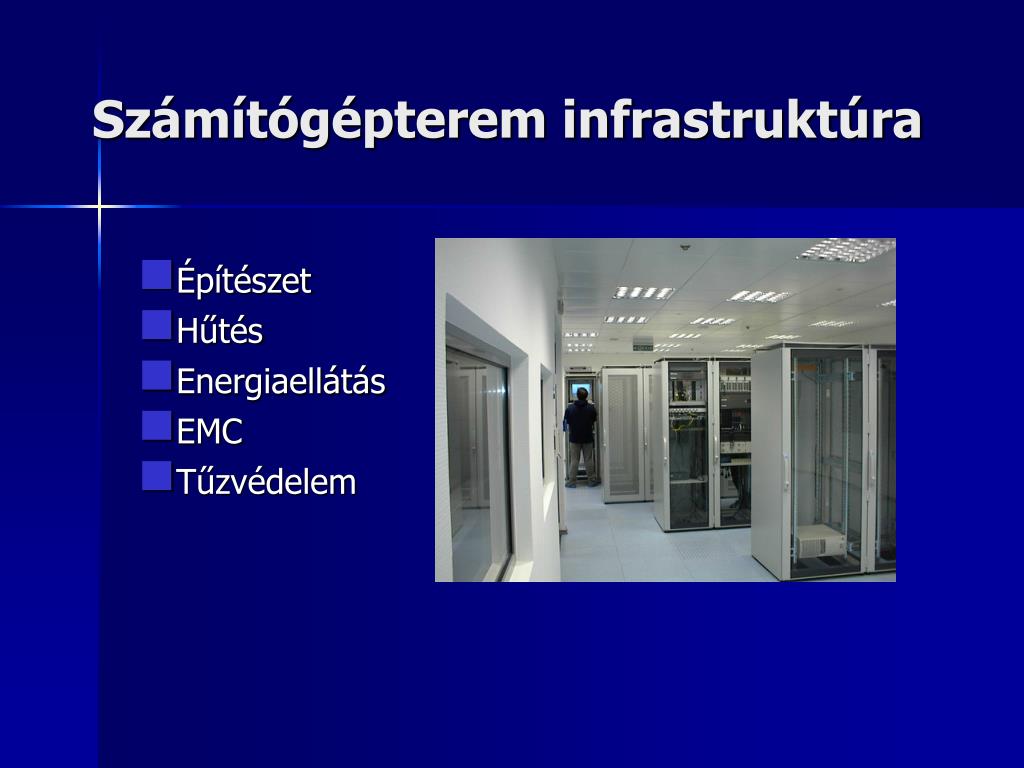 Számítógépterem infrastruktúra

Építészet
Hűtés
Energiaellátás
EMC
Tűzvédelem